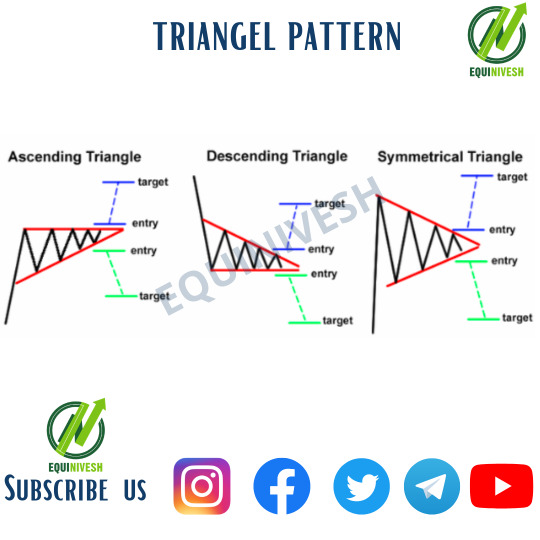 TRIANGEL PATTERN

EQUINIVESH

Ascending Triangle

target

entry

entry

target

Descending Triangle

target

entry

entry

target

Symmetrical Triangle

target

entry

entry

target

EQUINIVESH

EQUINIVESH

SUBSCRIBE US